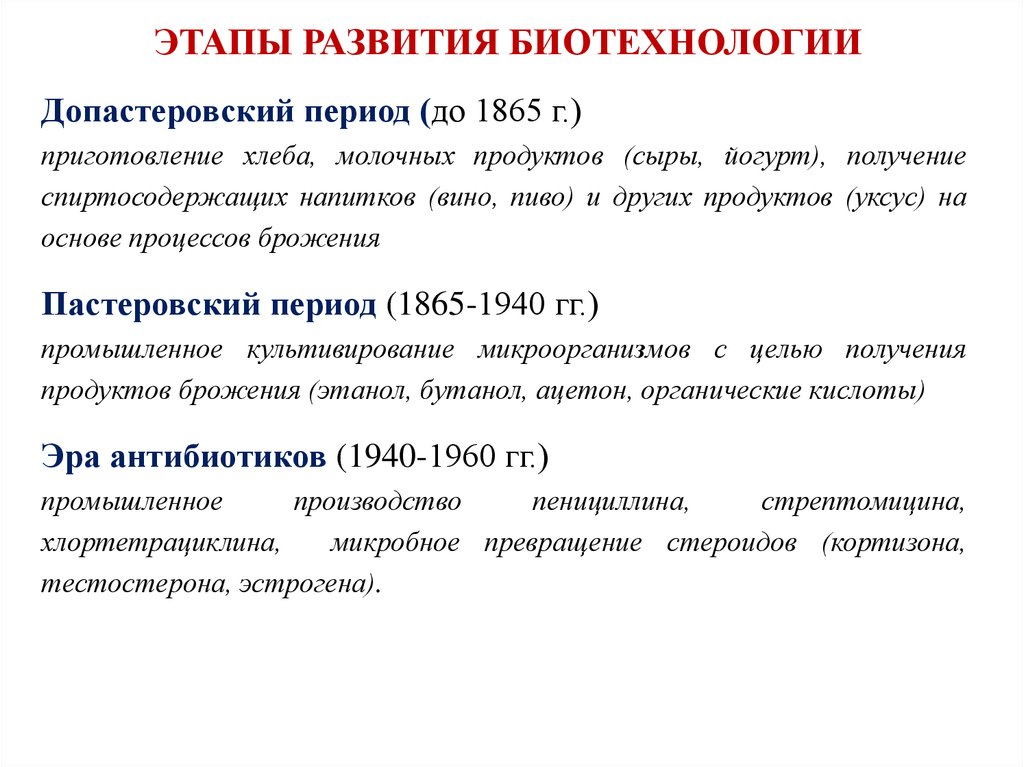 ЭТАПЫ РАЗВИТИЯ БИОТЕХНОЛОГИИ

Допастеровский период (до 1865 г.)

приготовление хлеба, молочных продуктов (сыры, йогурт), получение спиртосодержащих напитков (вино, пиво) и других продуктов (уксус) на основе процессов брожения

Пастеровский период (1865-1940 гг.)

промышленное культивирование микроорганизмов с целью получения продуктов брожения (этанол, бутанол, ацетон, органические кислоты)

Эра антибиотиков (1940-1960 гг.)

промышленное производство пенициллина, стрептомицина, хлортетрациклина, микробное превращение стероидов (кортизона, тестостерона, эстрогена).